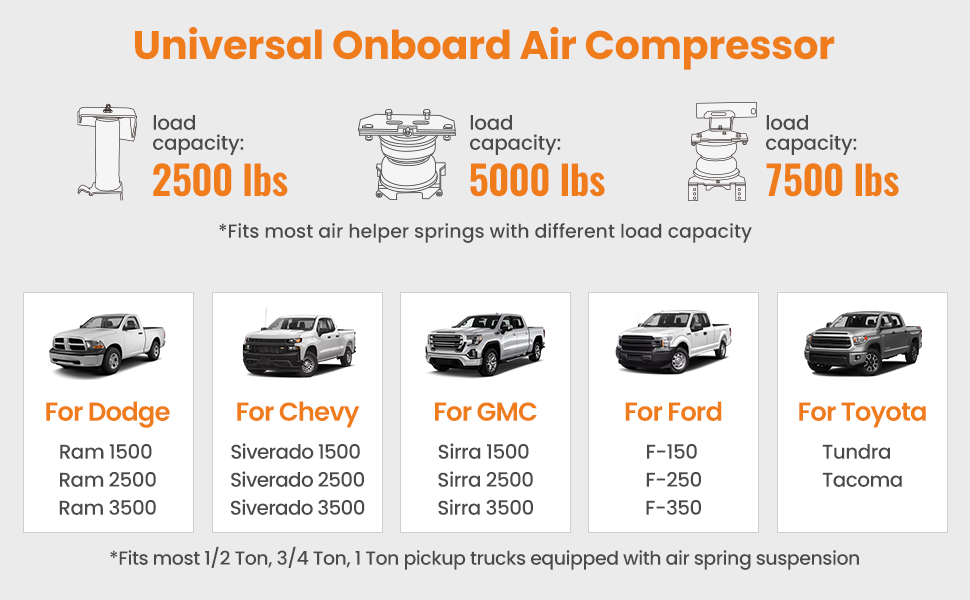 Universal Onboard Air Compressor

load capacity: 2500 lbs

load capacity: 5000 lbs

load capacity: 7500 lbs

*Fits most air helper springs with different load capacity

For Dodge
Ram 1500
Ram 2500
Ram 3500

For Chevy
Siverado 1500
Siverado 2500
Siverado 3500

For GMC
Sirra 1500
Sirra 2500
Sirra 3500

For Ford
F-150
F-250
F-350

For Toyota
Tundra
Tacoma

*Fits most 1/2 Ton, 3/4 Ton, 1 Ton pickup trucks equipped with air spring suspension